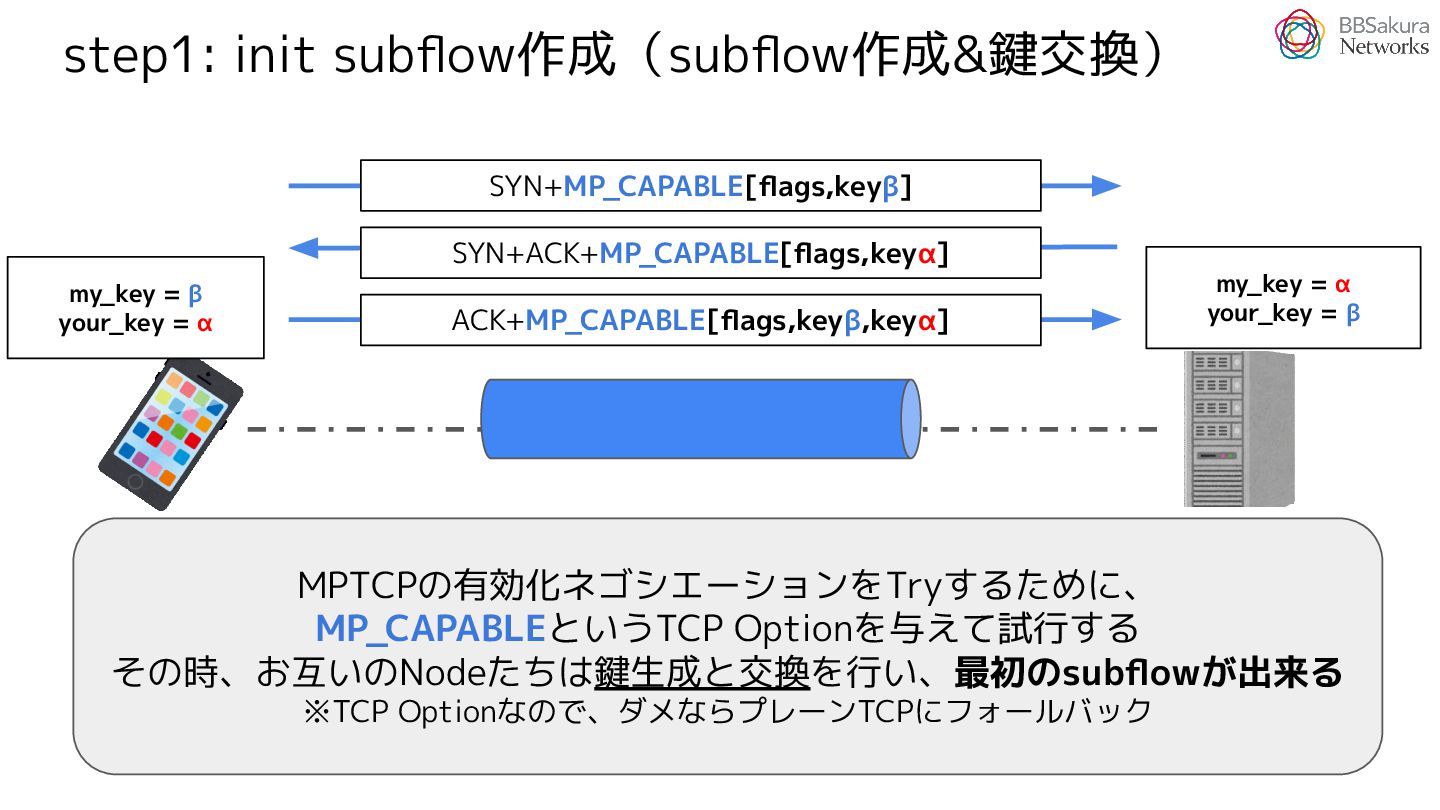 step1: init subflow作成（subflow作成&鍵交換）

BBSakura Networks

SYN+MP_CAPABLE[flags,keyβ]

SYN+ACK+MP_CAPABLE[flags,keyα]

ACK+MP_CAPABLE[flags,keyβ,keyα]

my_key = β
your_key = α

my_key = α
your_key = β

MPTCPの有効化ネゴシエーションをTryするために、
MP_CAPABLEというTCP Optionを与えて試行する
その時、お互いのNodeたちは鍵生成と交換を行い、最初のsubflowが出来る
※TCP Optionなので、ダメならプレーンTCPにフォールバック